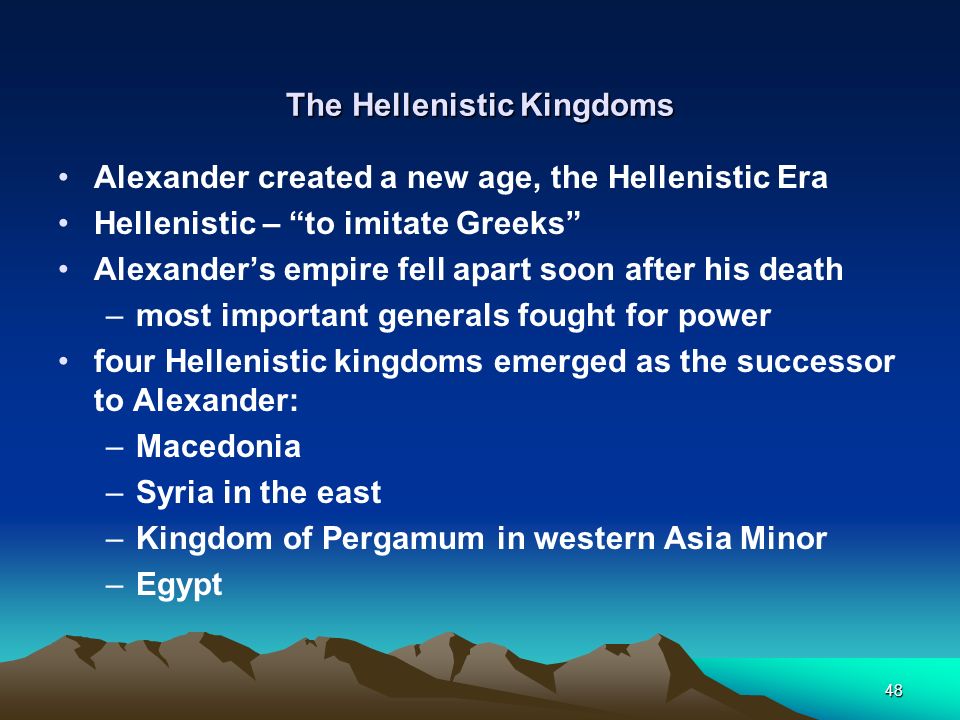 The Hellenistic Kingdoms

• Alexander created a new age, the Hellenistic Era
• Hellenistic – “to imitate Greeks”
• Alexander’s empire fell apart soon after his death
– most important generals fought for power
• four Hellenistic kingdoms emerged as the successor to Alexander:
– Macedonia
– Syria in the east
– Kingdom of Pergamum in western Asia Minor
– Egypt

48